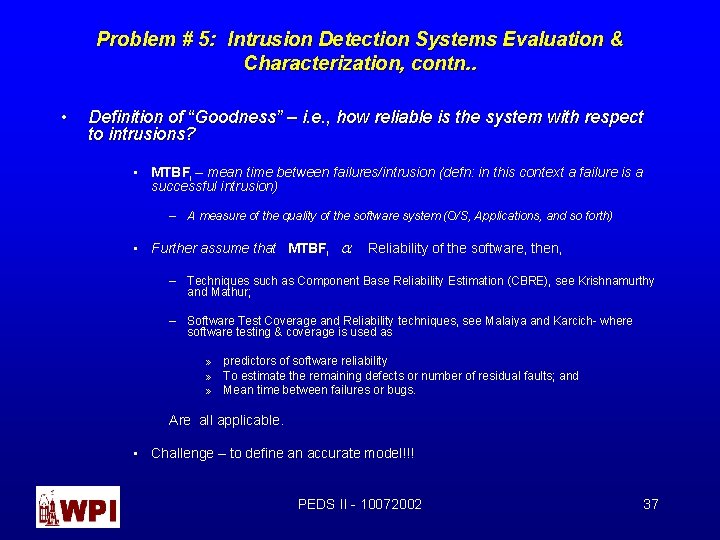 Problem # 5: Intrusion Detection Systems Evaluation & Characterization, contn..

• Definition of "Goodness" – i.e., how reliable is the system with respect to intrusions?

▪ $MTBF_I$ – mean time between failures/intrusion (defn: in this context a failure is a successful intrusion)

– A measure of the quality of the software system (O/S, Applications, and so forth)

▪ Further assume that $MTBF_I$ $\alpha$ Reliability of the software, then,

– Techniques such as Component Base Reliability Estimation (CBRE), see Krishnamurthy and Mathur;

– Software Test Coverage and Reliability techniques, see Malaiya and Karcich- where software testing & coverage is used as

» predictors of software reliability
» To estimate the remaining defects or number of residual faults; and
» Mean time between failures or bugs.

Are all applicable.

▪ Challenge – to define an accurate model!!!

WPI

PEDS II - 10072002

37